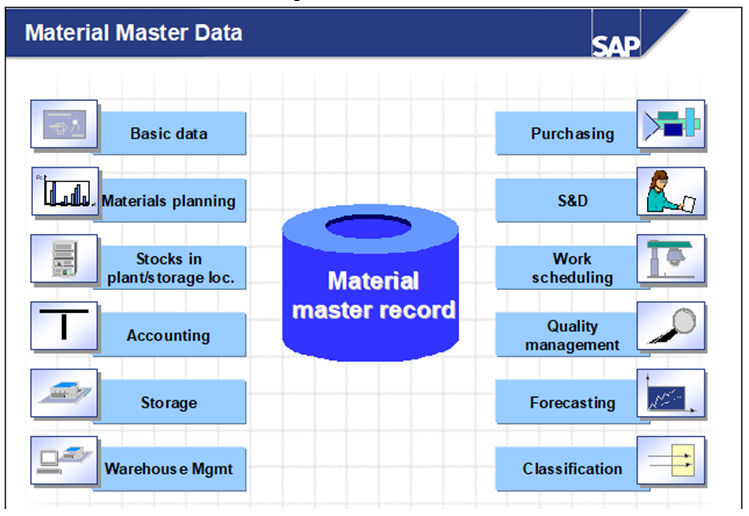 Material Master Data

SAP

Basic data

Materials planning

Stocks in plant/storage loc.

Accounting

Storage

Warehouse Mgmt

Material master record

Purchasing

S&D

Work scheduling

Quality management

Forecasting

Classification